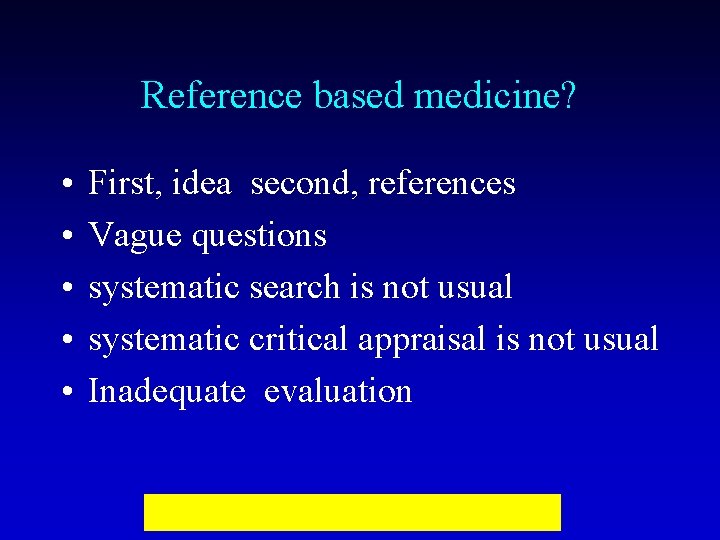 Reference based medicine?

• First, idea second, references
• Vague questions
• systematic search is not usual
• systematic critical appraisal is not usual
• Inadequate evaluation